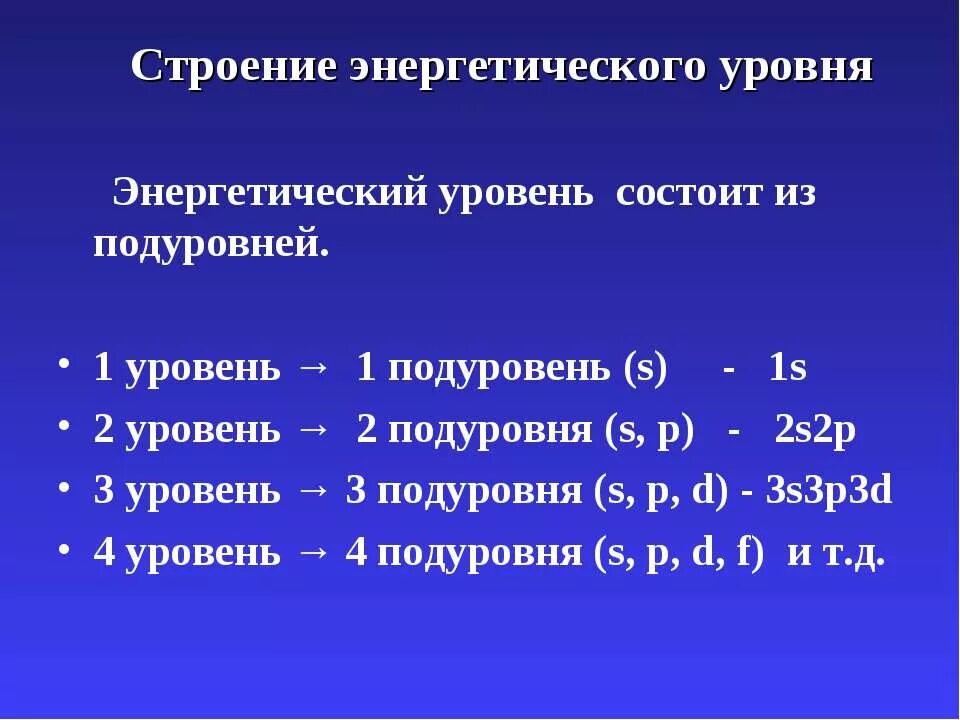 Строение энергетического уровня

Энергетический уровень состоит из подуровней.

• 1 уровень → 1 подуровень (s) - 1s
• 2 уровень → 2 подуровня (s, p) - 2s2p
• 3 уровень → 3 подуровня (s, p, d) - 3s3p3d
• 4 уровень → 4 подуровня (s, p, d, f) и т.д.